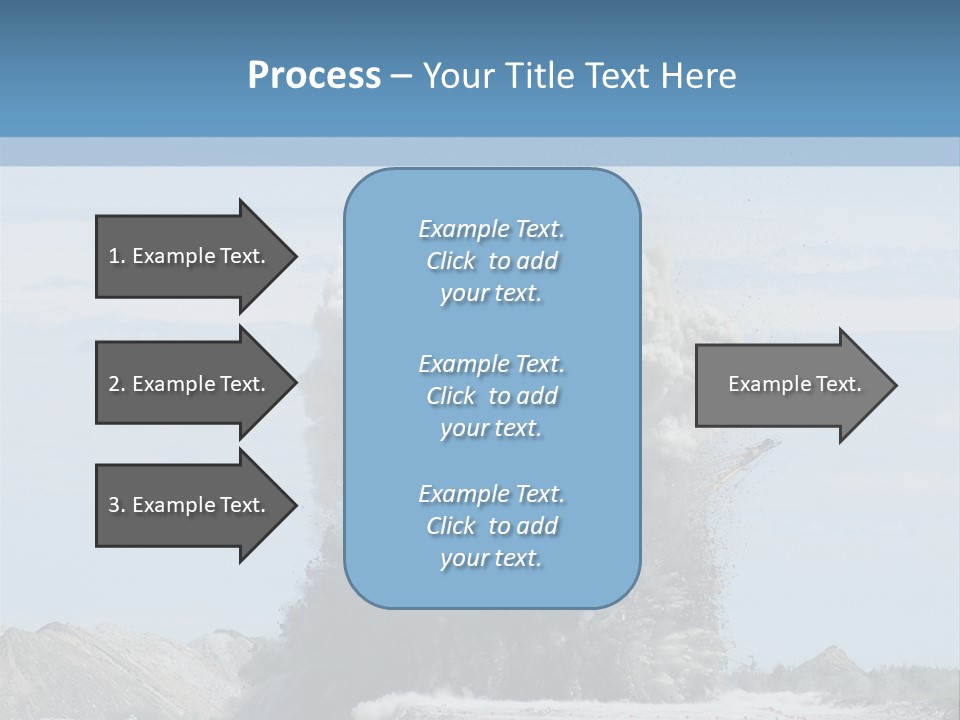 Process – Your Title Text Here

1. Example Text.

2. Example Text.

3. Example Text.

Example Text. Click to add your text.

Example Text. Click to add your text.

Example Text. Click to add your text.

Example Text.